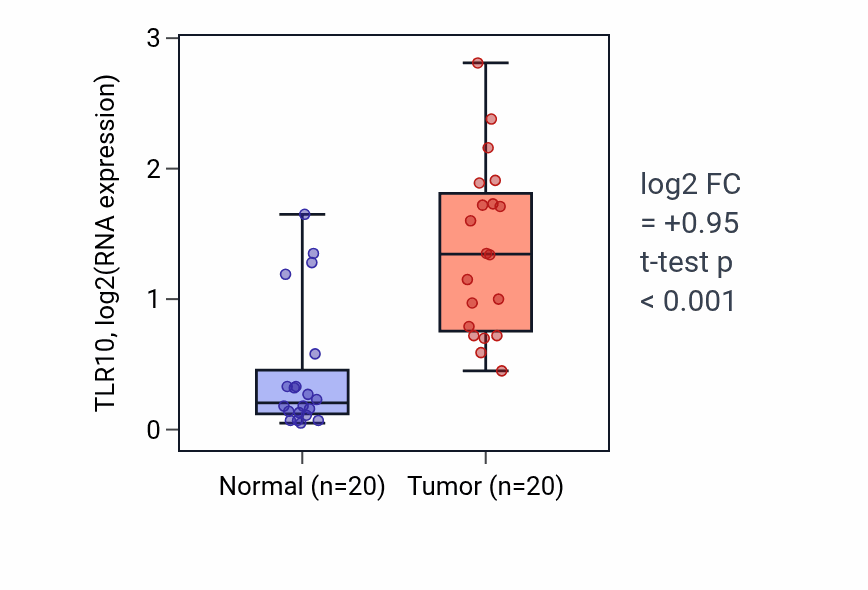 TLR10, log2(RNA expression)

3
2
1
0

Normal (n=20)
Tumor (n=20)

log2 FC
= +0.95
t-test p
< 0.001